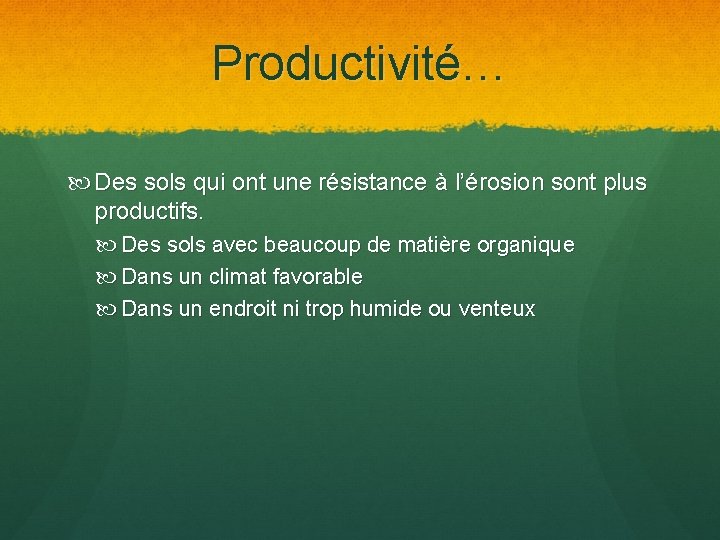 Productivité…

Des sols qui ont une résistance à l'érosion sont plus productifs.

Des sols avec beaucoup de matière organique

Dans un climat favorable

Dans un endroit ni trop humide ou venteux